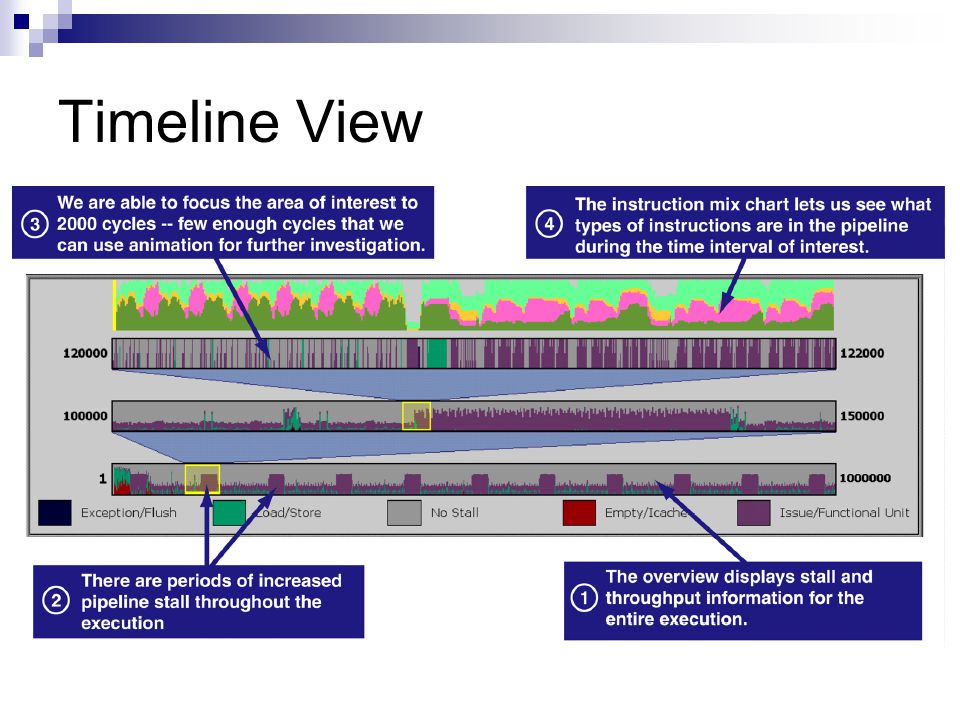 Timeline View

3 We are able to focus the area of interest to 2000 cycles -- few enough cycles that we can use animation for further investigation.

4 The instruction mix chart lets us see what types of instructions are in the pipeline during the time interval of interest.

120000

122000

100000

150000

1

1000000

Exception/Flush

Load/Store

No Stall

Empty/Icache

Issue/Functional Unit

2 There are periods of increased pipeline stall throughout the execution

1 The overview displays stall and throughput information for the entire execution.